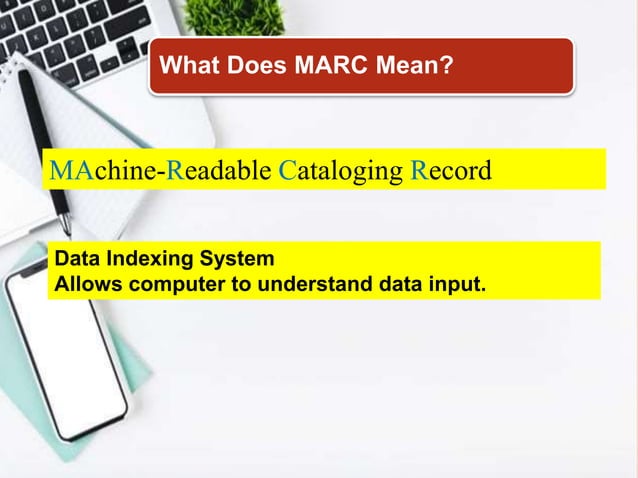 What Does MARC Mean?

MAchine-Readable Cataloging Record

Data Indexing System
Allows computer to understand data input.